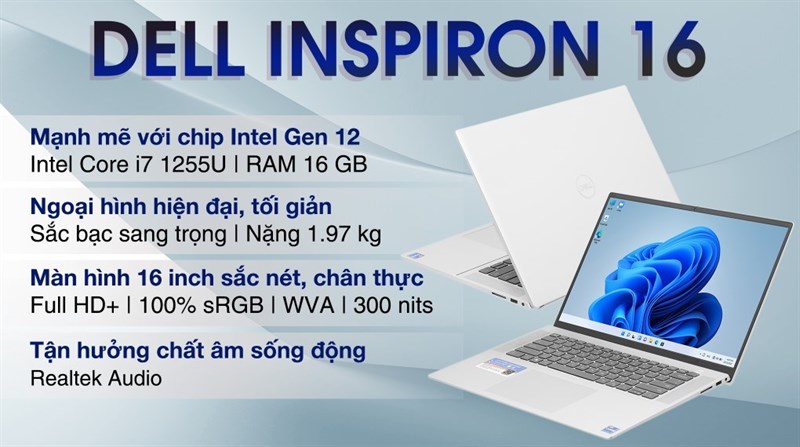 DELL INSPIRON 16

Mạnh mẽ với chip Intel Gen 12
Intel Core i7 1255U | RAM 16 GB

Ngoại hình hiện đại, tối giản
Sắc bạc sang trọng | Nặng 1.97 kg

Màn hình 16 inch sắc nét, chân thực
Full HD+ | 100% sRGB | WVA | 300 nits

Tận hưởng chất âm sống động
Realtek Audio